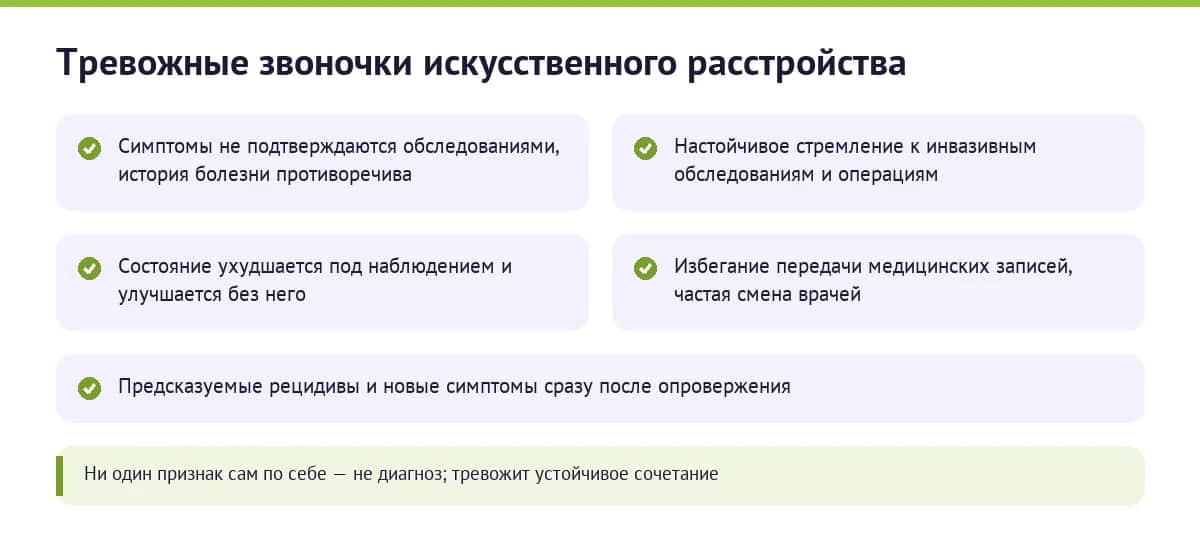 Тревожные звоночки искусственного расстройства

Симптомы не подтверждаются обследованиями, история болезни противоречива

Настойчивое стремление к инвазивным обследованиям и операциям

Состояние ухудшается под наблюдением и улучшается без него

Избегание передачи медицинских записей, частая смена врачей

Предсказуемые рецидивы и новые симптомы сразу после опровержения

Ни один признак сам по себе — не диагноз; тревожит устойчивое сочетание